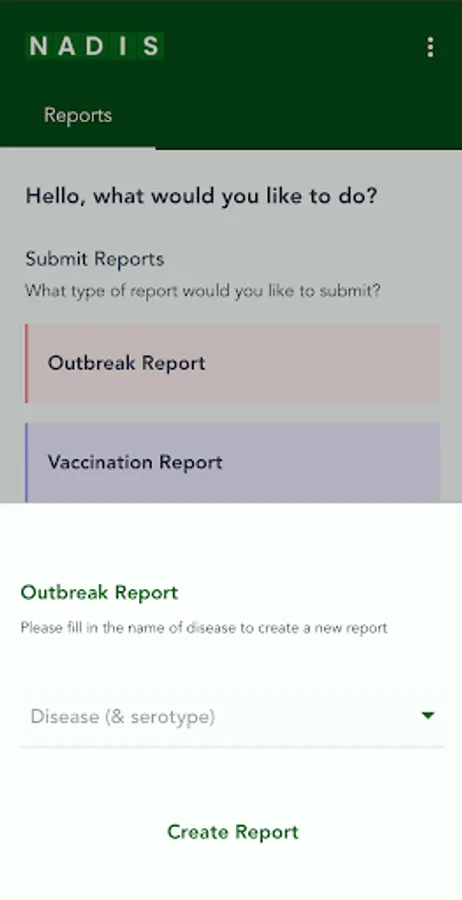 NADIS

Reports

Hello, what would you like to do?

Submit Reports
What type of report would you like to submit?

Outbreak Report

Vaccination Report

Outbreak Report
Please fill in the name of disease to create a new report

Disease (& serotype)

Create Report